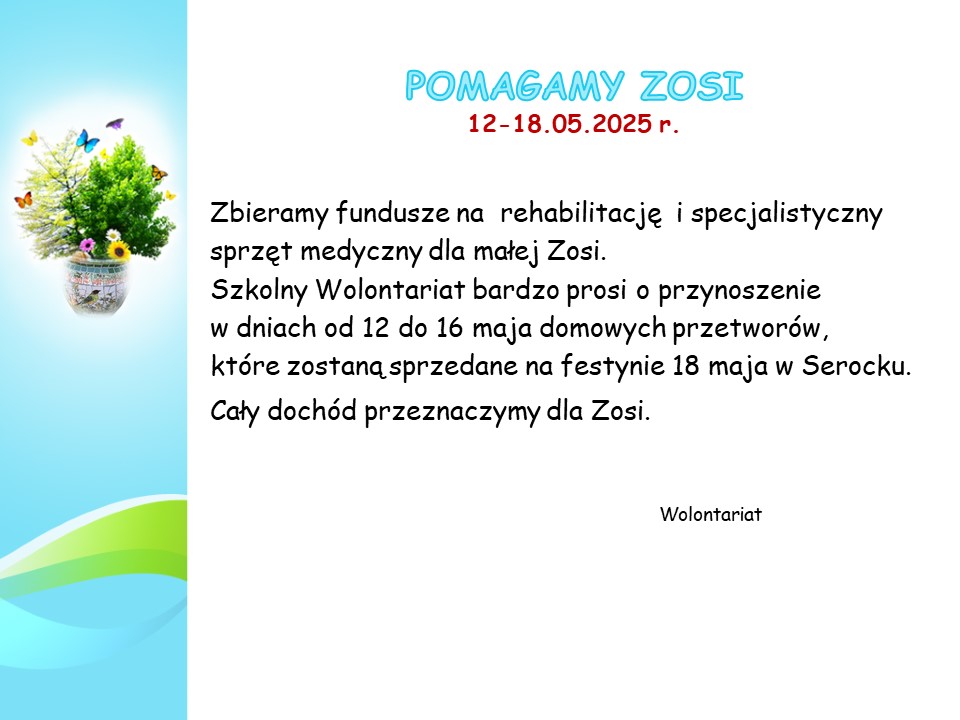 POMAGAMY ZOSI
12-18.05.2025 r.

Zbieramy fundusze na rehabilitację i specjalistyczny sprzęt medyczny dla małej Zosi.
Szkolny Wolontariat bardzo prosi o przynoszenie w dniach od 12 do 16 maja domowych przetworów, które zostaną sprzedane na festynie 18 maja w Serocku.
Cały dochód przeznaczymy dla Zosi.

Wolontariat